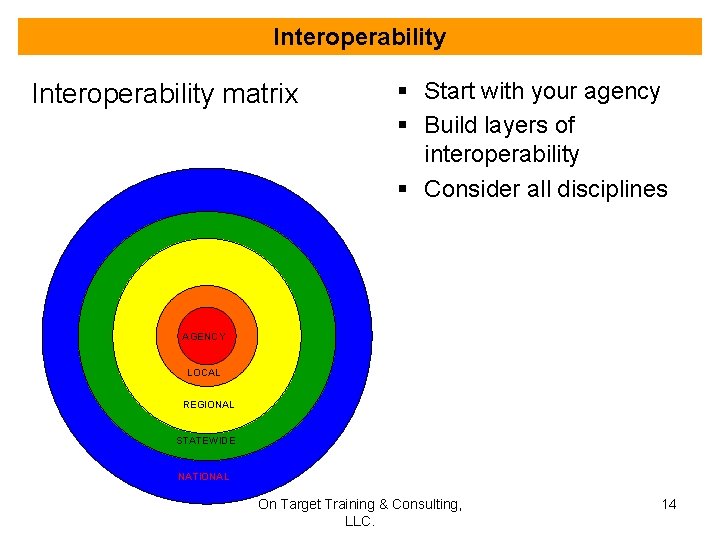 Interoperability

Interoperability matrix

AGENCY
LOCAL
REGIONAL
STATEWIDE
NATIONAL

- Start with your agency
- Build layers of interoperability
- Consider all disciplines

On Target Training & Consulting, LLC.

14